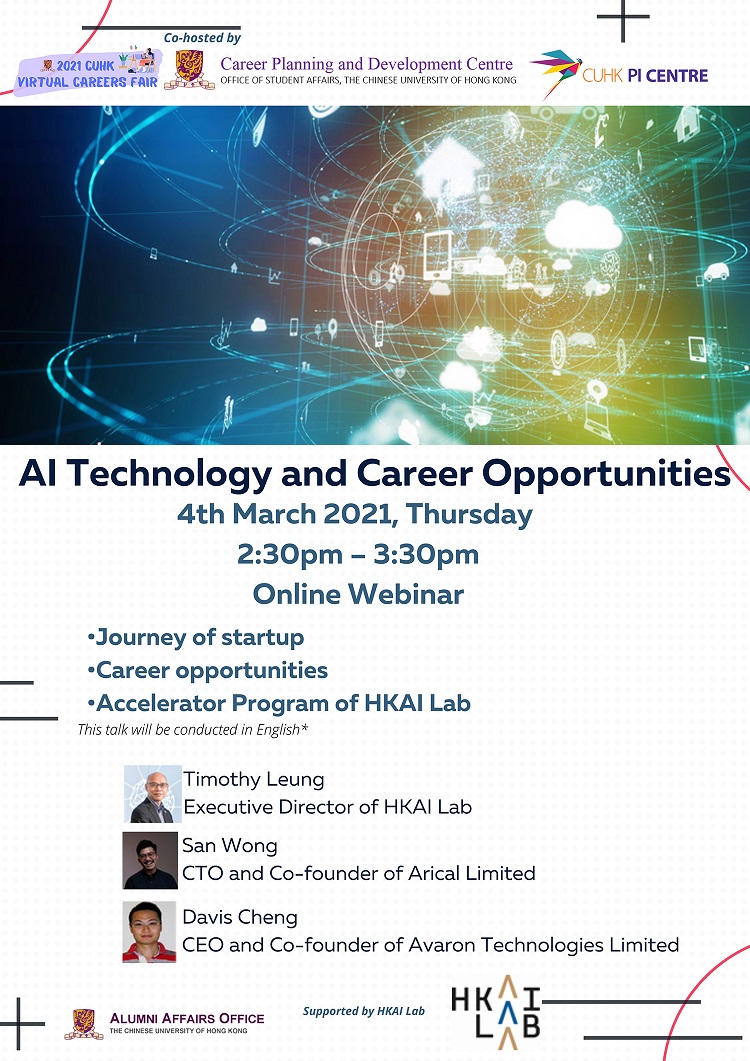 Co-hosted by

2021 CUHK VIRTUAL CAREERS FAIR

Career Planning and Development Centre
OFFICE OF STUDENT AFFAIRS, THE CHINESE UNIVERSITY OF HONG KONG

CUHK PI CENTRE

AI Technology and Career Opportunities
4th March 2021, Thursday
2:30pm – 3:30pm
Online Webinar

•Journey of startup
•Career opportunities
•Accelerator Program of HKAI Lab
This talk will be conducted in English*

Timothy Leung
Executive Director of HKAI Lab

San Wong
CTO and Co-founder of Arical Limited

Davis Cheng
CEO and Co-founder of Avaron Technologies Limited

ALUMNI AFFAIRS OFFICE
THE CHINESE UNIVERSITY OF HONG KONG

Supported by HKAI Lab

HKAI LAB